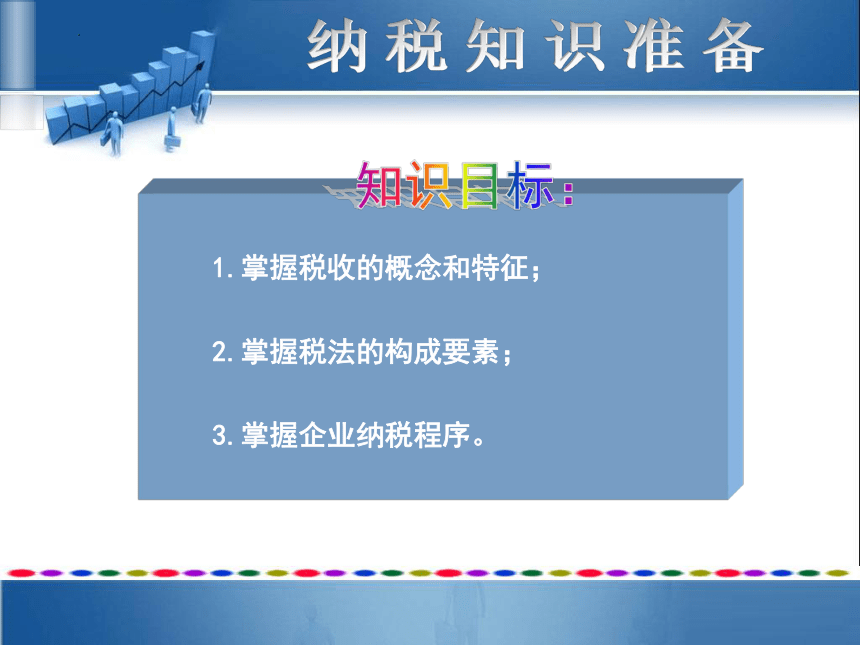 纳税知识准备

知识目标：

1. 掌握税收的概念和特征；

2. 掌握税法的构成要素；

3. 掌握企业纳税程序。